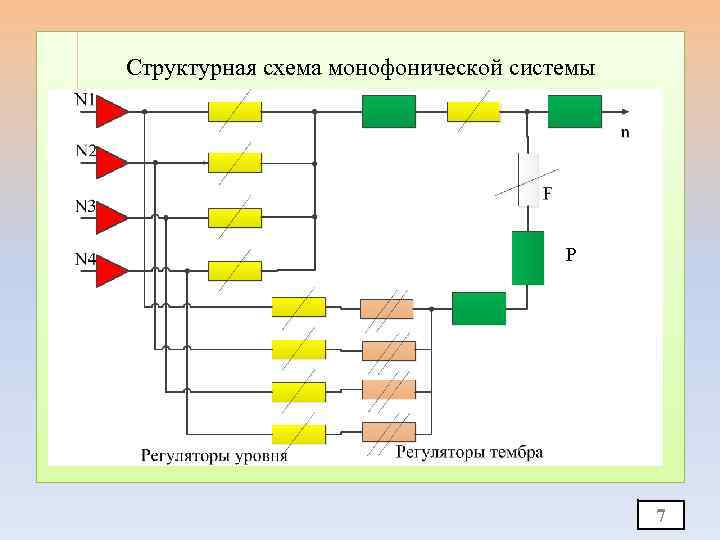 Структурная схема монофонической системы

N1

N2

N3

N4

n

F

P

Регуляторы уровня

Регуляторы тембра

7